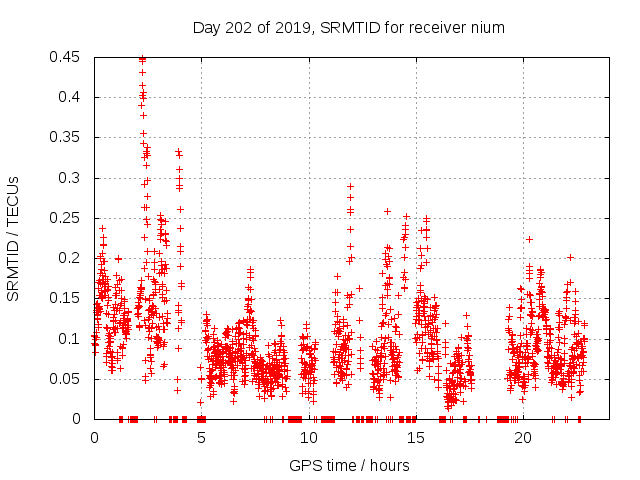 Day 202 of 2019, SRMTID for receiver nium

SRMTID / TECUs

0.45
0.4
0.35
0.3
0.25
0.2
0.15
0.1
0.05
0

0
5
10
15
20

GPS time / hours